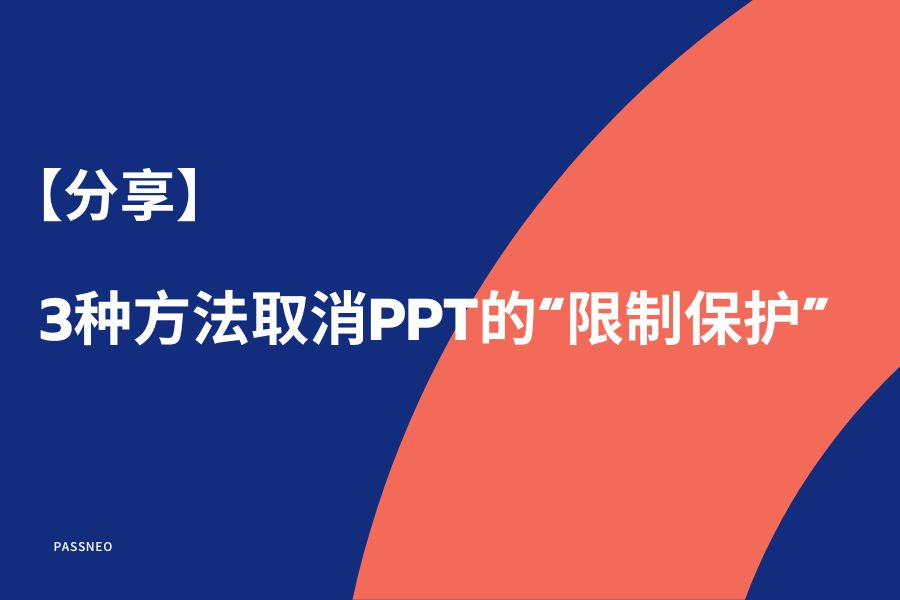 【分享】

3种方法取消PPT的“限制保护”

PASSNEO